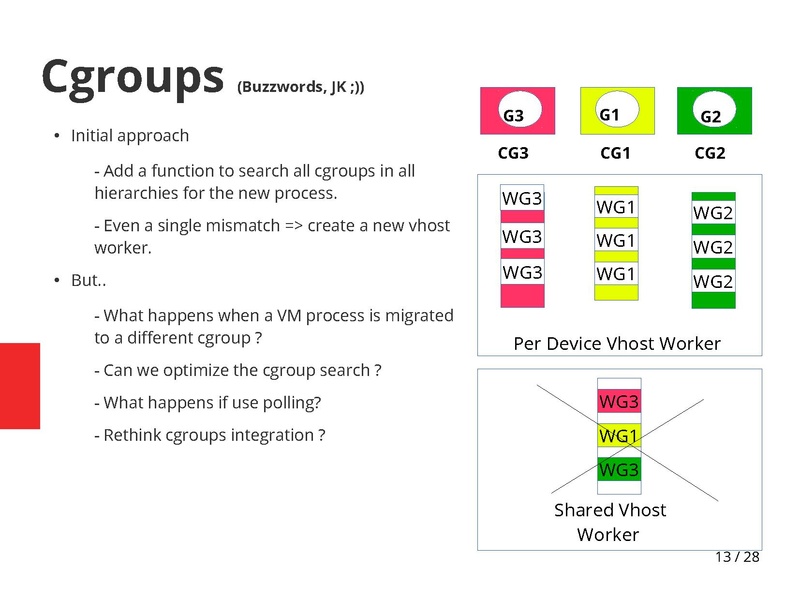 Cgroups (Buzzwords, JK ;))

• Initial approach

- Add a function to search all cgroups in all hierarchies for the new process.

- Even a single mismatch => create a new vhost worker.

• But..

- What happens when a VM process is migrated to a different cgroup ?

- Can we optimize the cgroup search ?

- What happens if use polling?

- Rethink cgroups integration ?

G3
G1
G2
CG3
CG1
CG2

WG3
WG3
WG3
WG1
WG1
WG1
WG2
WG2
WG2
Per Device Vhost Worker

WG3
WG1
WG3
Shared Vhost Worker

13 / 28